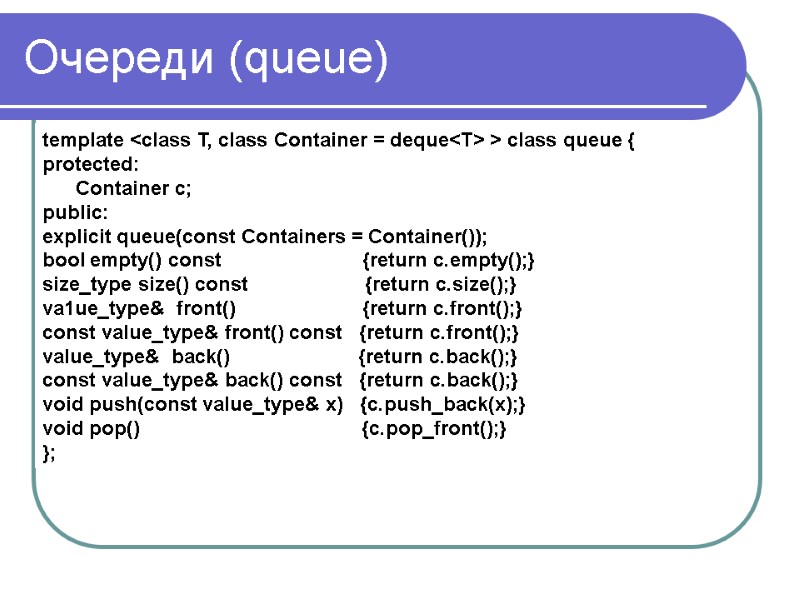 Очереди (queue)

template <class T, class Container = deque<T> > class queue {
protected:
Container c;
public:
explicit queue(const Containers = Container());
bool empty() const {return c.empty();}
size_type size() const {return c.size();}
va1ue_type& front() {return c.front();}
const value_type& front() const {return c.front();}
value_type& back() {return c.back();}
const value_type& back() const {return c.back();}
void push(const value_type& x) {c.push_back(x);}
void pop() {c.pop_front();}
};